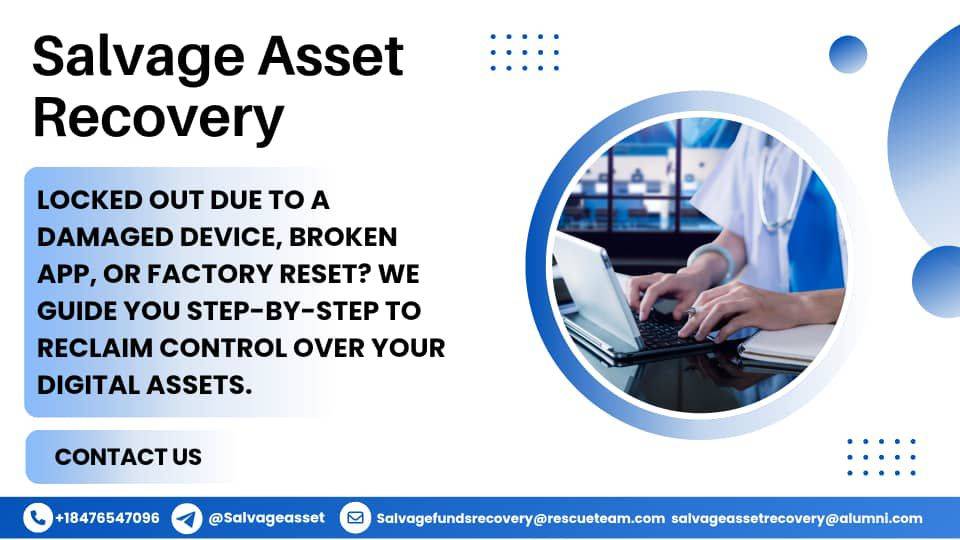 Salvage Asset Recovery

LOCKED OUT DUE TO A DAMAGED DEVICE, BROKEN APP, OR FACTORY RESET? WE GUIDE YOU STEP-BY-STEP TO RECLAIM CONTROL OVER YOUR DIGITAL ASSETS.

CONTACT US

+18476547096 @Salvageasset Salvagefundsrecovery@rescueteam.com salvageassetrecovery@alumni.com